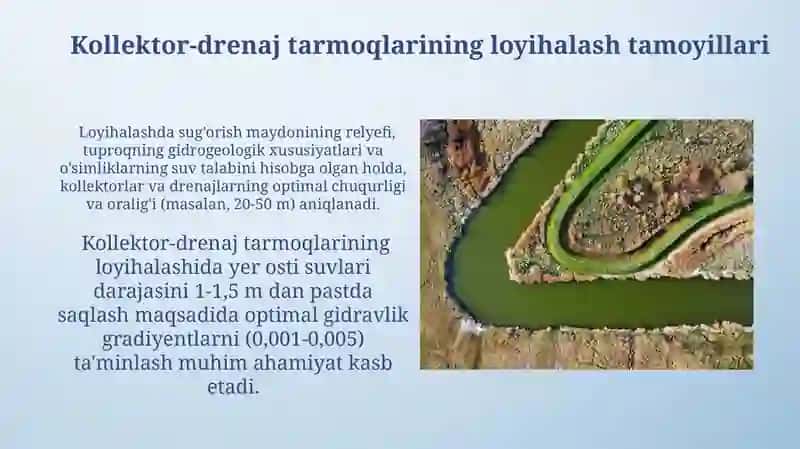 Kollektor-drenaj tarmoqlarining loyihalash tamoyillari

Loyihalashda sug'orish maydonining relyefi, tuproqning gidrogeologik xususiyatlari va o'simliklarning suv talabini hisobga olgan holda, kollektorlar va drenajlarning optimal chuqurligi va oralig'i (masalan, 20-50 m) aniqlanadi.

Kollektor-drenaj tarmoqlarining loyihalashida yer osti suvlari darajasini 1-1,5 m dan pastda saqlash maqsadida optimal gidravlik gradiyentlarni (0,001-0,005) ta'minlash muhim ahamiyat kasb etadi.